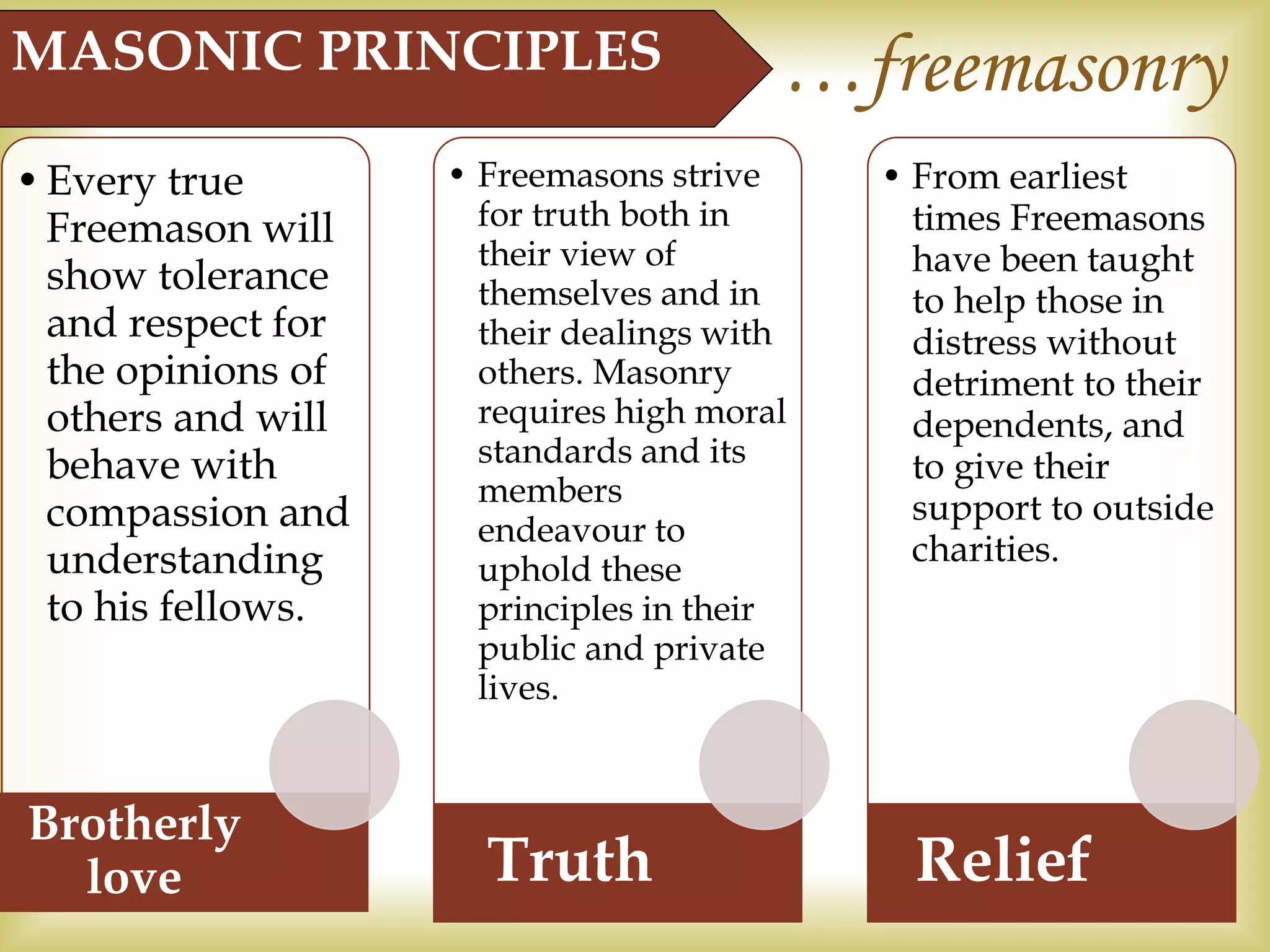 MASONIC PRINCIPLES

…freemasonry

• Every true Freemason will show tolerance and respect for the opinions of others and will behave with compassion and understanding to his fellows.

Brotherly love

• Freemasons strive for truth both in their view of themselves and in their dealings with others. Masonry requires high moral standards and its members endeavour to uphold these principles in their public and private lives.

Truth

• From earliest times Freemasons have been taught to help those in distress without detriment to their dependents, and to give their support to outside charities.

Relief